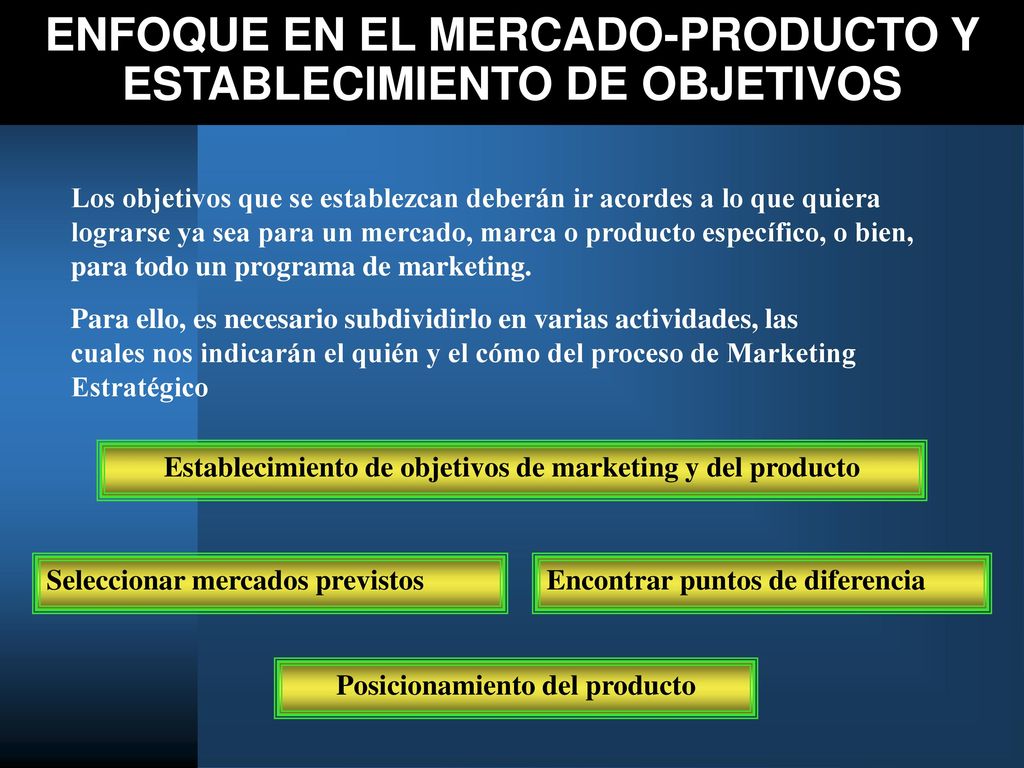 ENFOQUE EN EL MERCADO-PRODUCTO Y ESTABLECIMIENTO DE OBJETIVOS

Los objetivos que se establezcan deberán ir acordes a lo que quiera lograrse ya sea para un mercado, marca o producto específico, o bien, para todo un programa de marketing.

Para ello, es necesario subdividirlo en varias actividades, las cuales nos indicarán el quién y el cómo del proceso de Marketing Estratégico

Establecimiento de objetivos de marketing y del producto

Seleccionar mercados previstos

Encontrar puntos de diferencia

Posicionamiento del producto